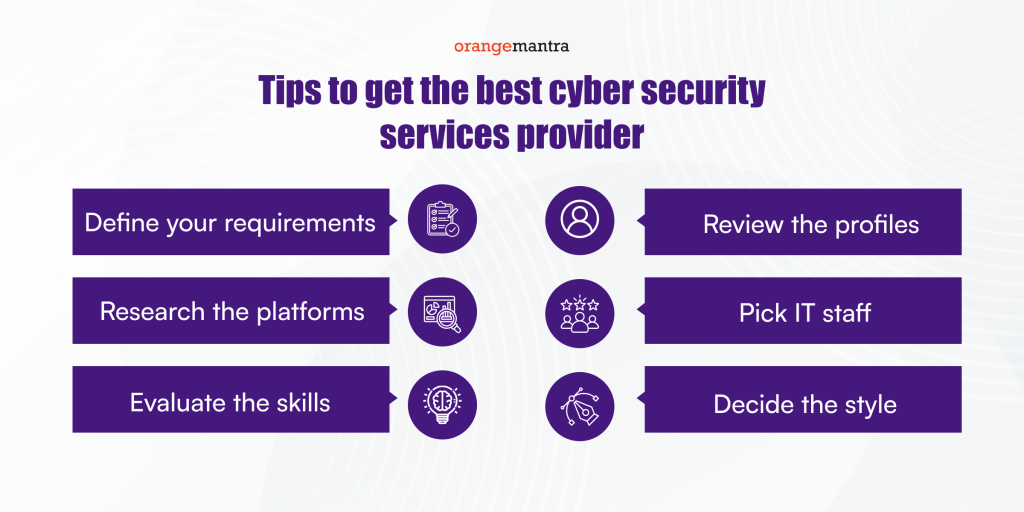 orangemantra

Tips to get the best cyber security services provider

Define your requirements

Research the platforms

Evaluate the skills

Review the profiles

Pick IT staff

Decide the style